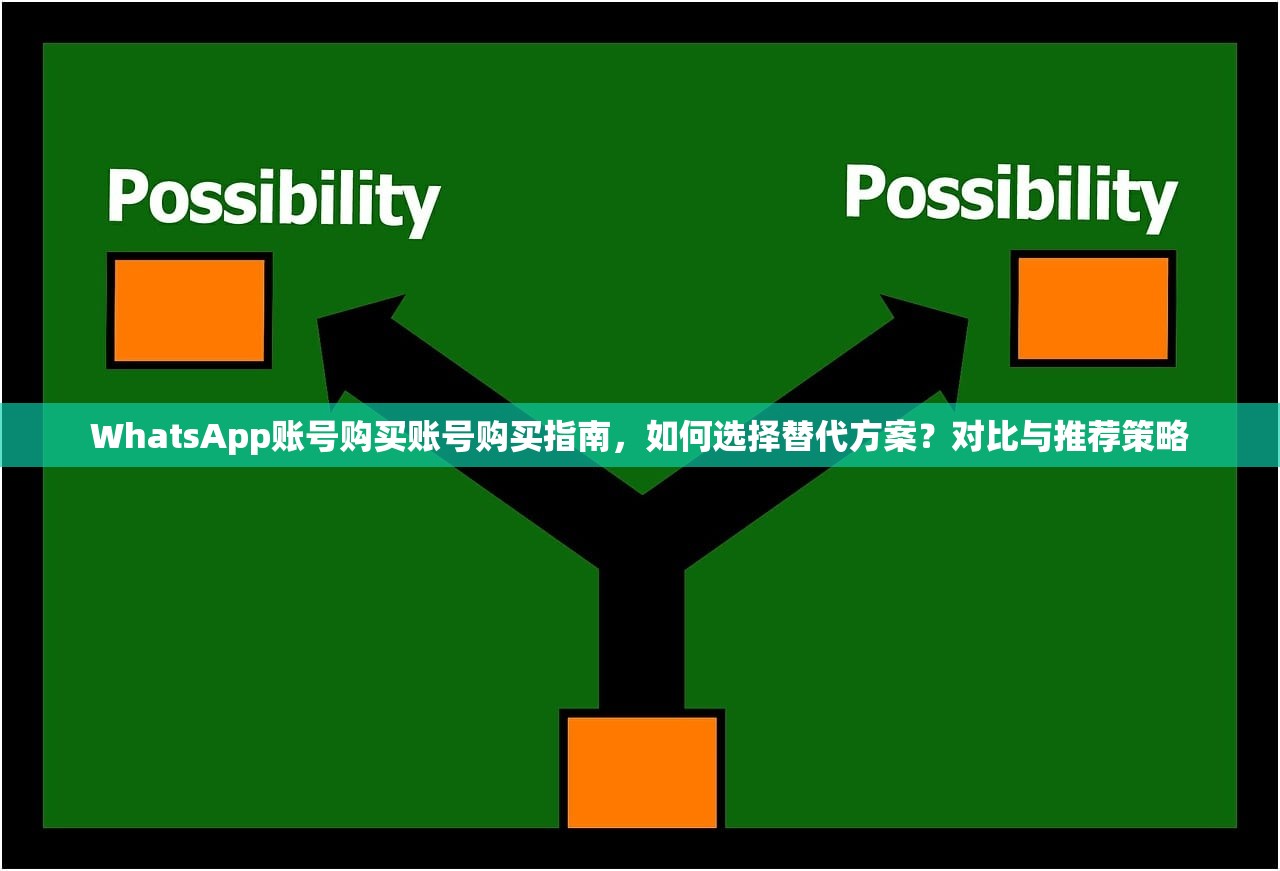 Possibility

Possibility

WhatsApp账号购买账号购买指南，如何选择替代方案？对比与推荐策略